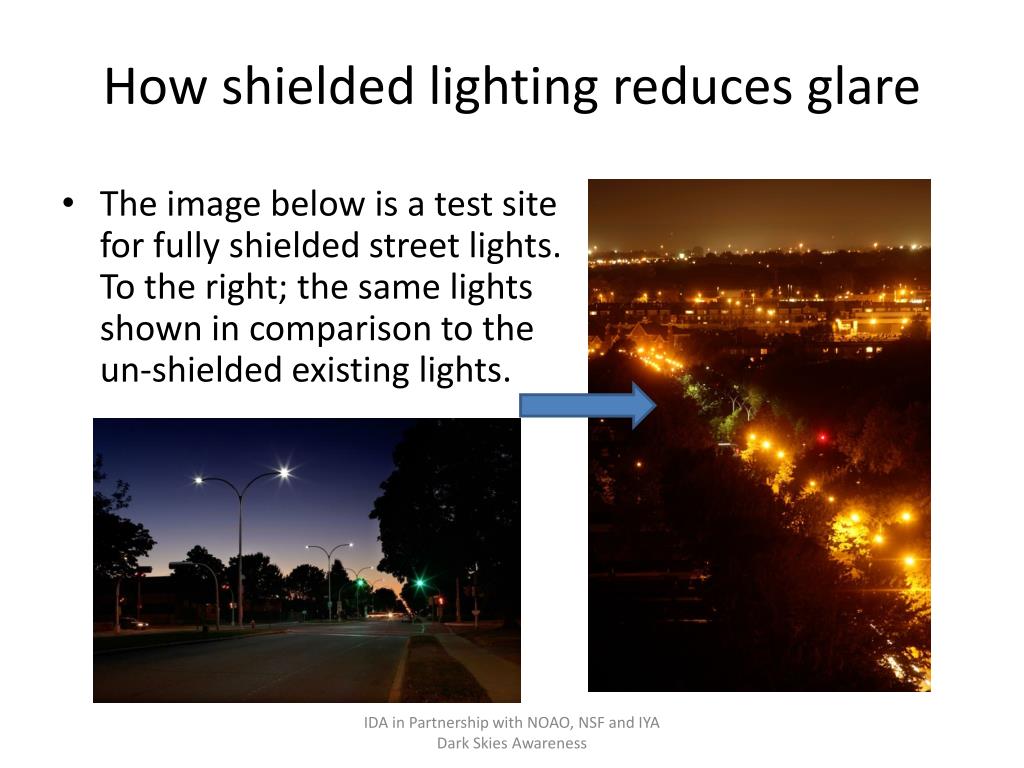 How shielded lighting reduces glare

• The image below is a test site for fully shielded street lights. To the right; the same lights shown in comparison to the un-shielded existing lights.

IDA in Partnership with NOAO, NSF and IYA
Dark Skies Awareness